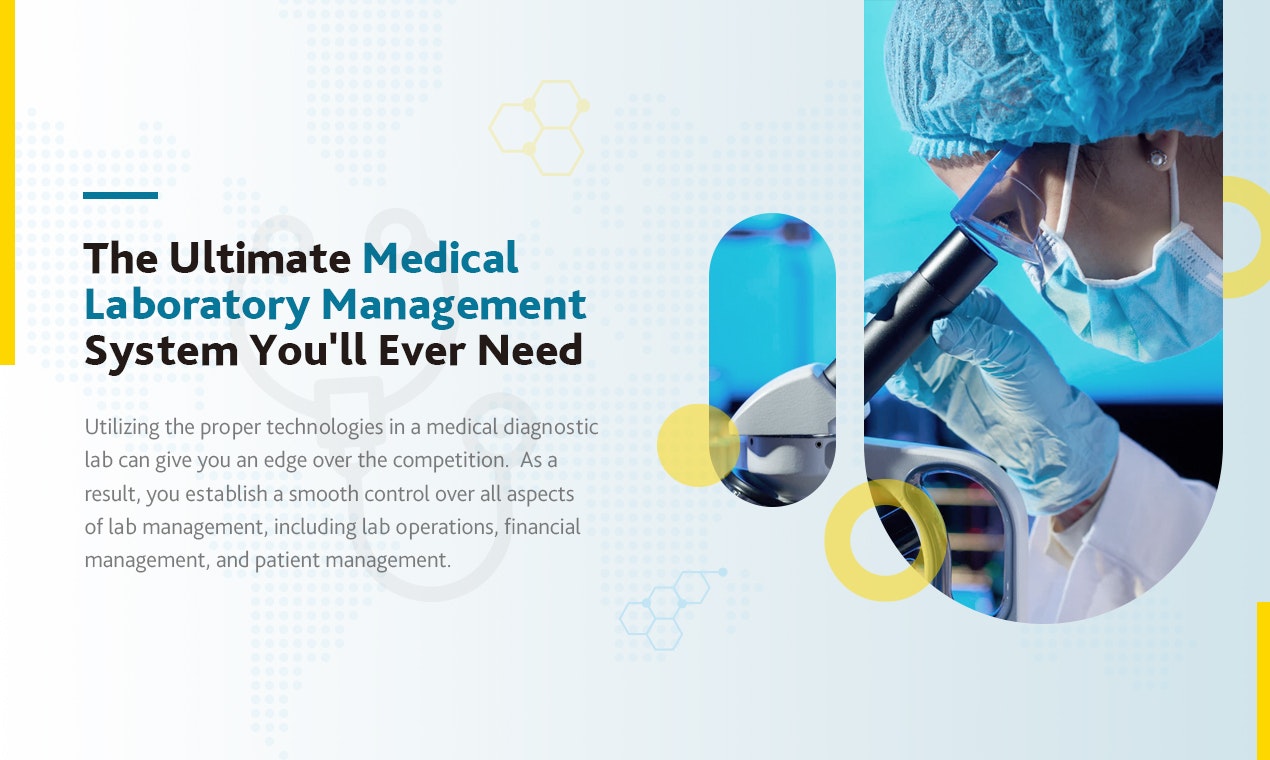 The Ultimate Medical Laboratory Management System You'll Ever Need

Utilizing the proper technologies in a medical diagnostic lab can give you an edge over the competition. As a result, you establish a smooth control over all aspects of lab management, including lab operations, financial management, and patient management.